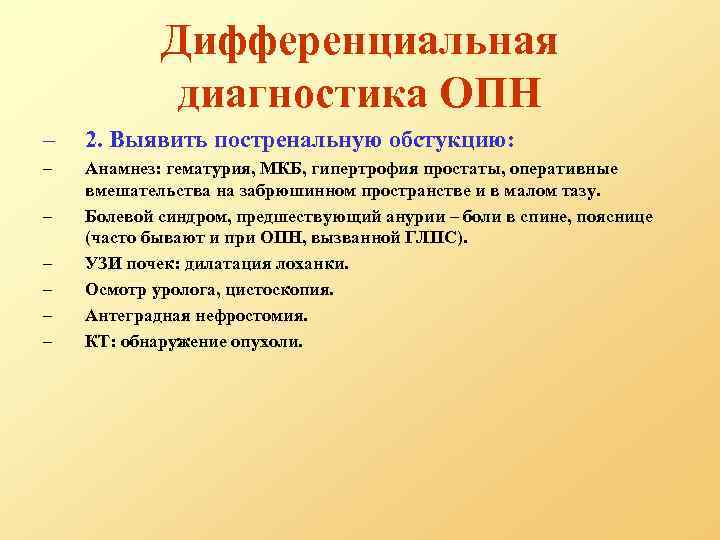 Дифференциальная диагностика ОПН

– 2. Выявить постренальную обстукцию:

– Анамнез: гематурия, МКБ, гипертрофия простаты, оперативные вмешательства на забрюшинном пространстве и в малом тазу.

– Болевой синдром, предшествующий анурии – боли в спине, пояснице (часто бывают и при ОПН, вызванной ГЛПС).

– УЗИ почек: дилатация лоханки.

– Осмотр уролога, цистоскопия.

– Антеградная нефростомия.

– КТ: обнаружение опухоли.